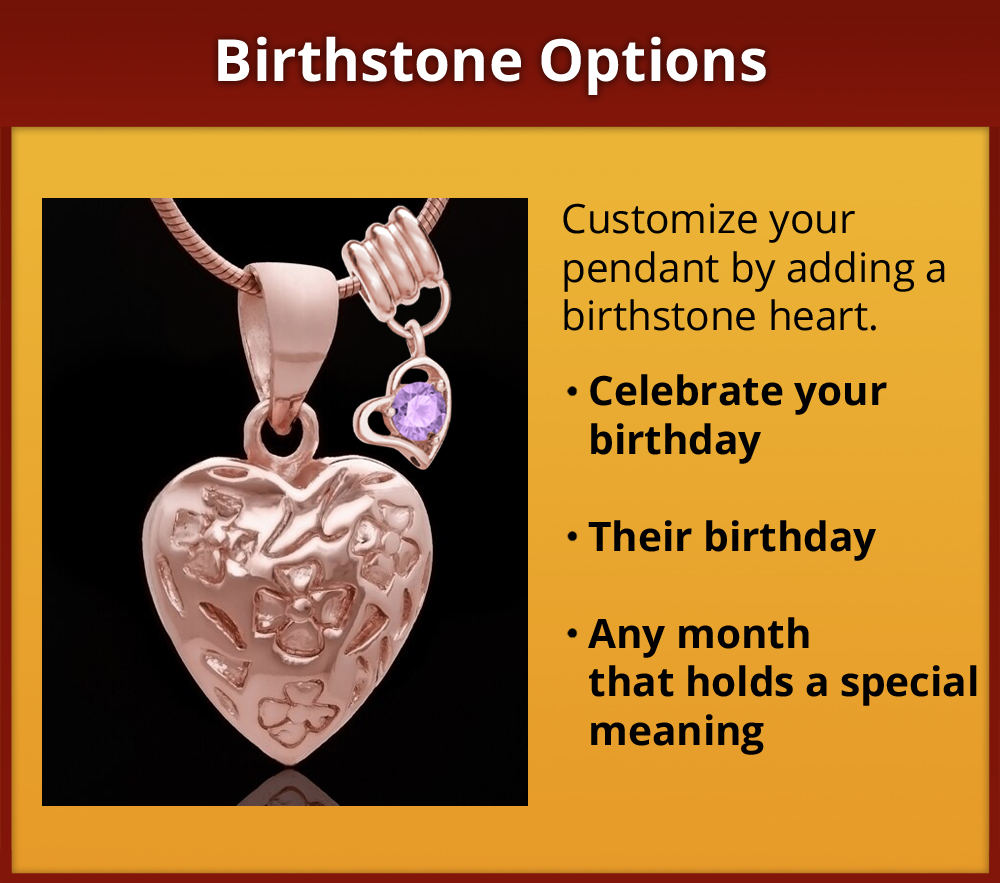 Birthstone Options

Customize your pendant by adding a birthstone heart.

• Celebrate your birthday

• Their birthday

• Any month that holds a special meaning